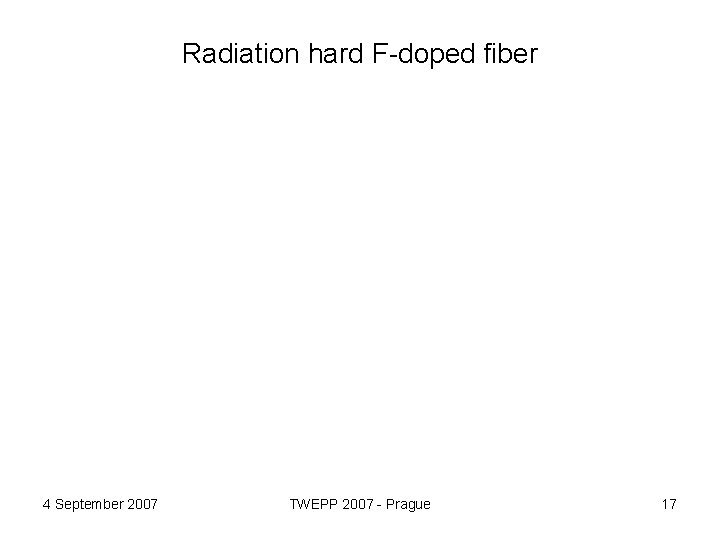 Radiation hard F-doped fiber

4 September 2007

TWEPP 2007 - Prague

17